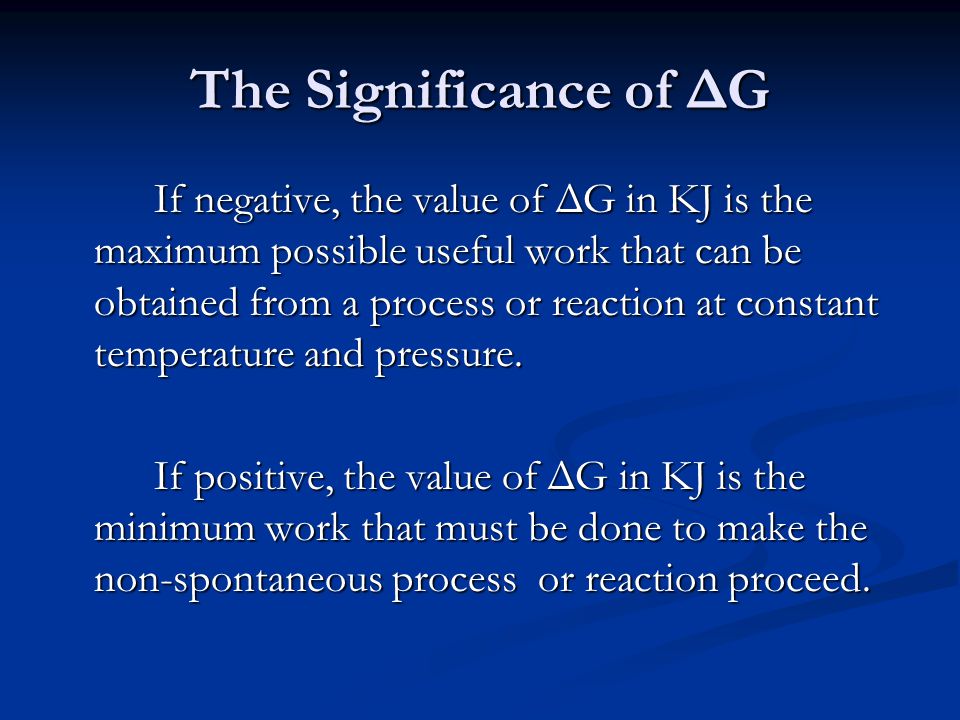 The Significance of $\Delta G$

If negative, the value of $\Delta G$ in KJ is the maximum possible useful work that can be obtained from a process or reaction at constant temperature and pressure.

If positive, the value of $\Delta G$ in KJ is the minimum work that must be done to make the non-spontaneous process or reaction proceed.